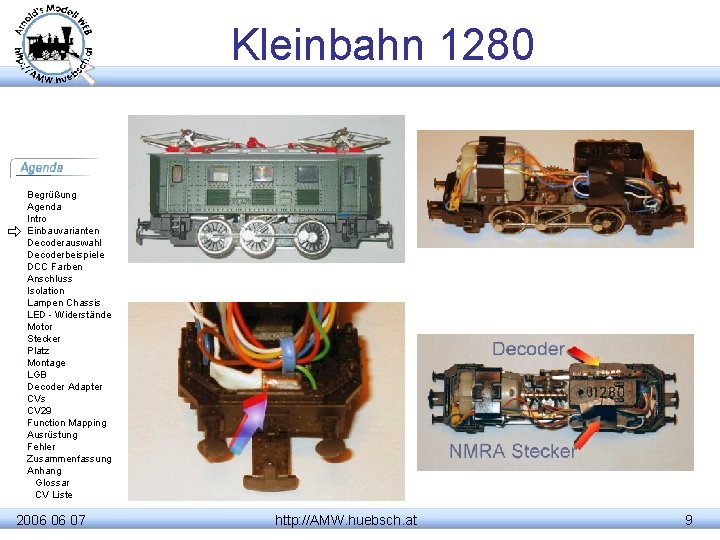 Arnold's Modell WEB
http://AMW.huebsch.at

Kleinbahn 1280

Agenda

Begrüßung
Agenda
Intro
Einbauvarianten
Decoderauswahl
Decoderbeispiele
DCC Farben
Anschluss
Isolation
Lampen Chassis
LED - Widerstände
Motor
Stecker
Platz
Montage
LGB
Decoder Adapter
CVs
CV29
Function Mapping
Ausrüstung
Fehler
Zusammenfassung
Anhang
Glossar
CV Liste

Decoder
01280
NMRA Stecker

2006 06 07
http://AMW.huebsch.at
9